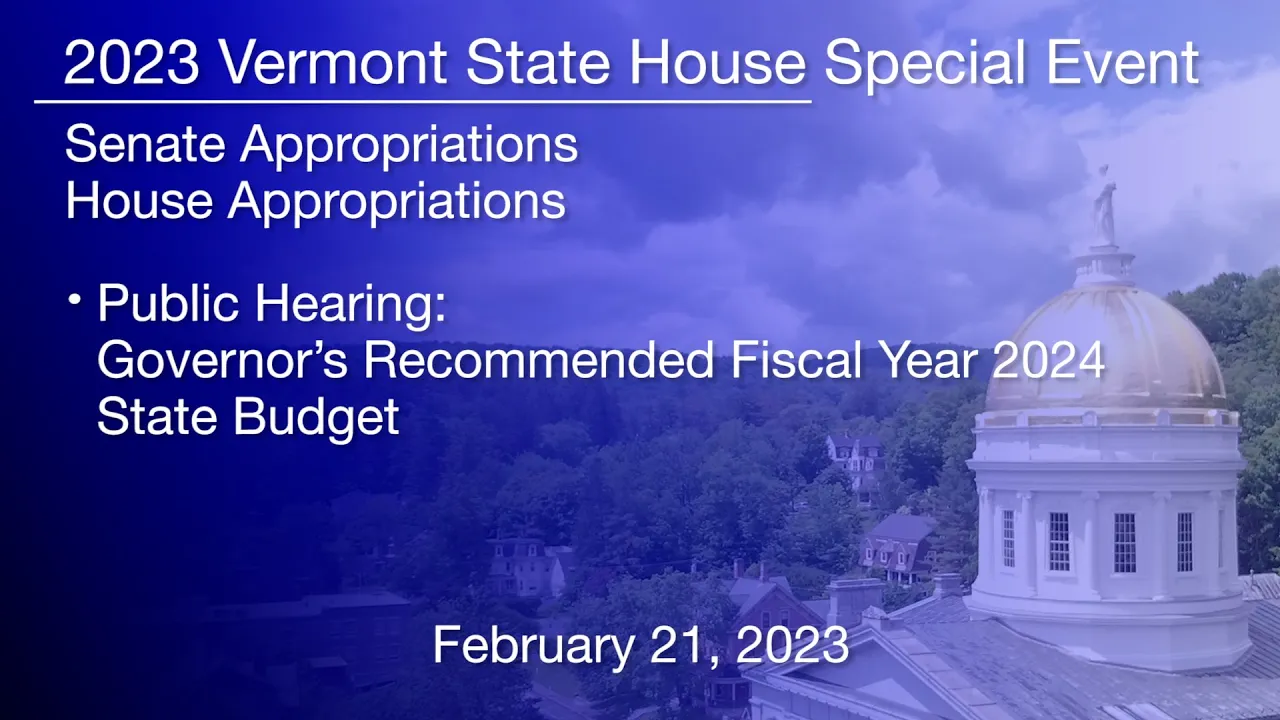 2023 Vermont State House Special Event

Senate Appropriations
House Appropriations

• Public Hearing:
Governor's Recommended Fiscal Year 2024 State Budget

February 21, 2023